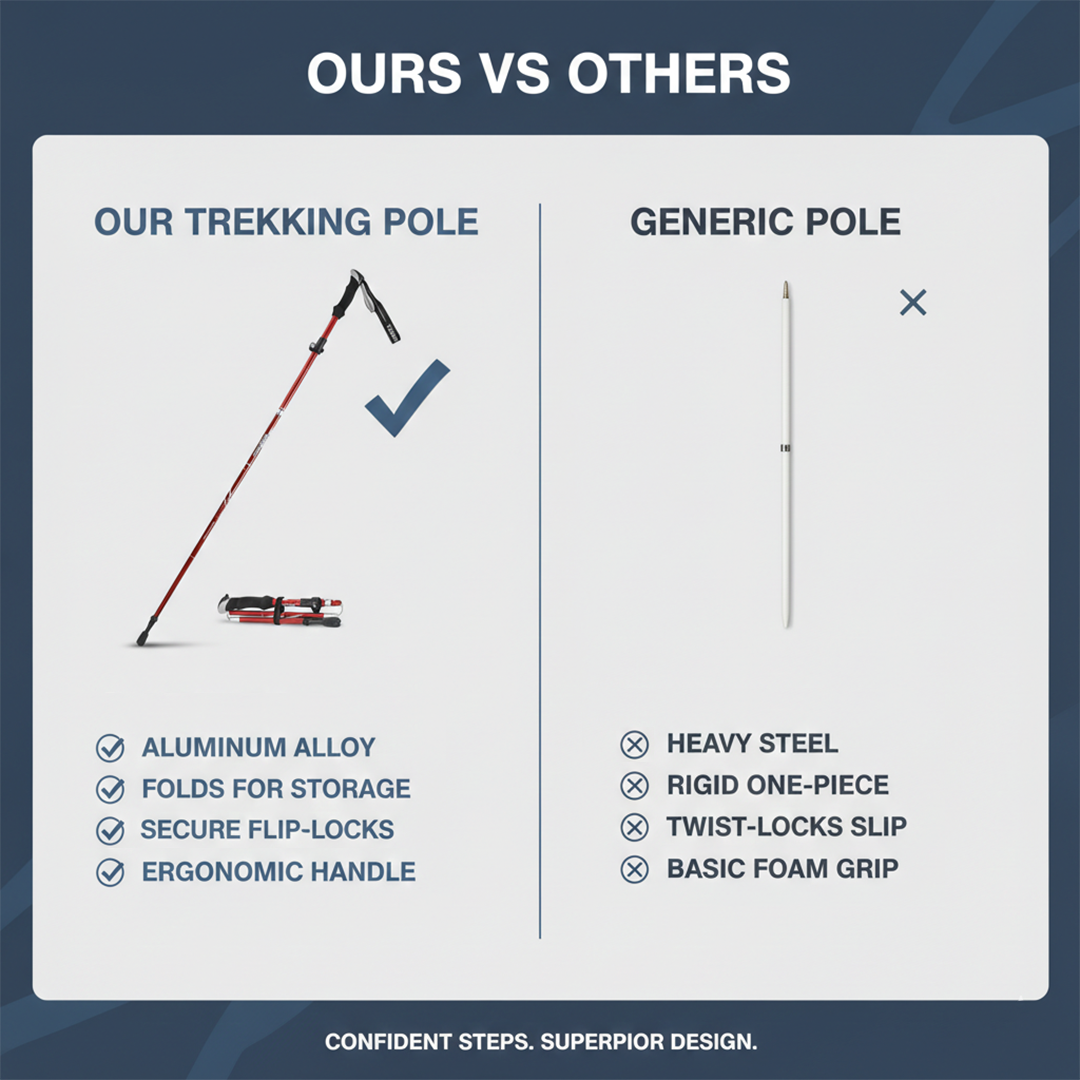 OURS VS OTHERS

OUR TREKKING POLE

ALUMINUM ALLOY
FOLDS FOR STORAGE
SECURE FLIP-LOCKS
ERGONOMIC HANDLE

GENERIC POLE

HEAVY STEEL
RIGID ONE-PIECE
TWIST-LOCKS SLIP
BASIC FOAM GRIP

CONFIDENT STEPS. SUPERPIOR DESIGN.